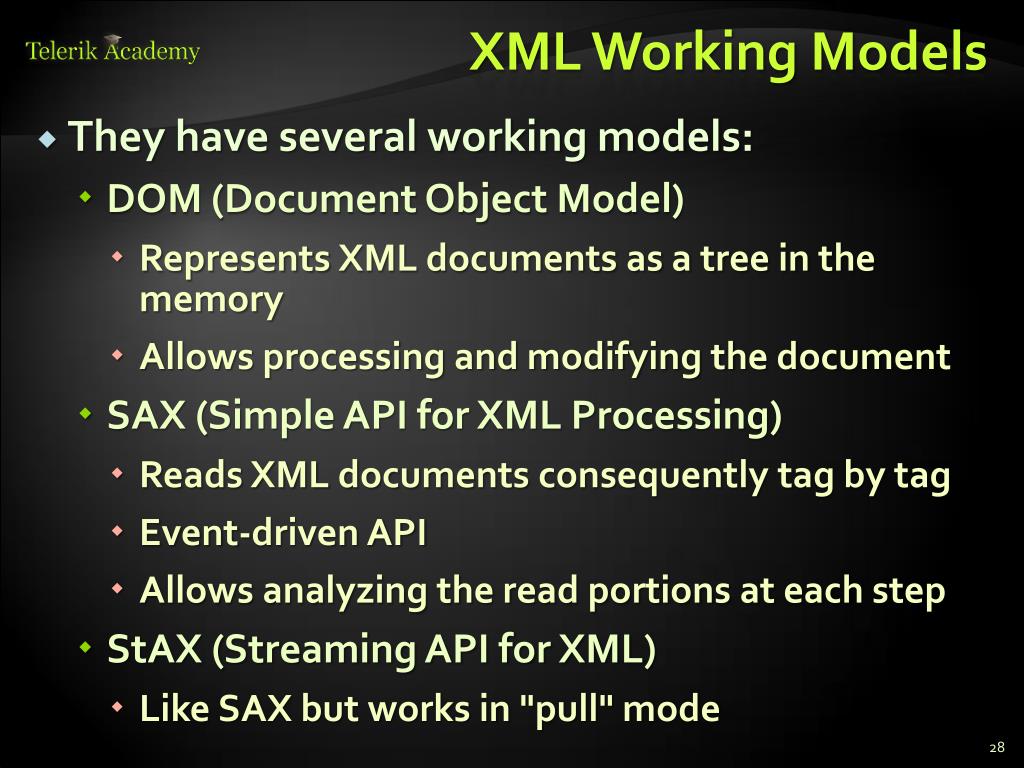 Telerik Academy

XML Working Models

They have several working models:

DOM (Document Object Model)

Represents XML documents as a tree in the memory

Allows processing and modifying the document

SAX (Simple API for XML Processing)

Reads XML documents consequently tag by tag

Event-driven API

Allows analyzing the read portions at each step

StAX (Streaming API for XML)

Like SAX but works in "pull" mode

28